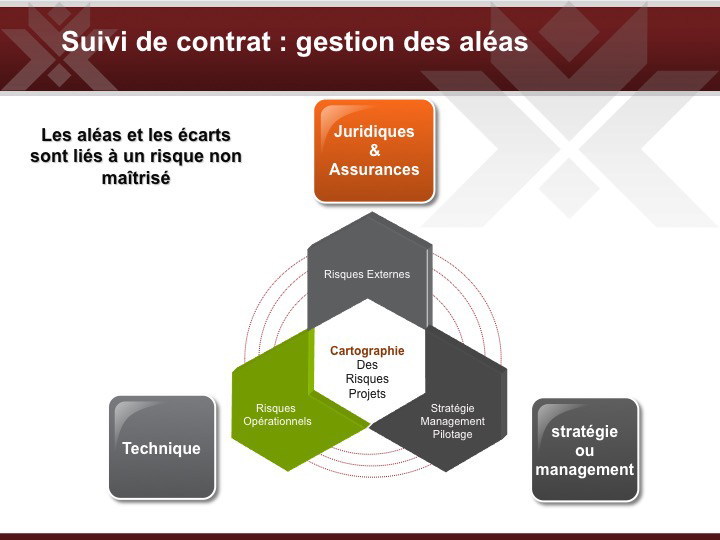 Suivi de contrat : gestion des aléas

Les aléas et les écarts sont liés à un risque non maîtrisé

Juridiques
&
Assurances

Risques Externes

Cartographie
Des
Risques
Projets

Risques
Opérationnels

Stratégie
Management
Pilotage

Technique

stratégie
ou
management